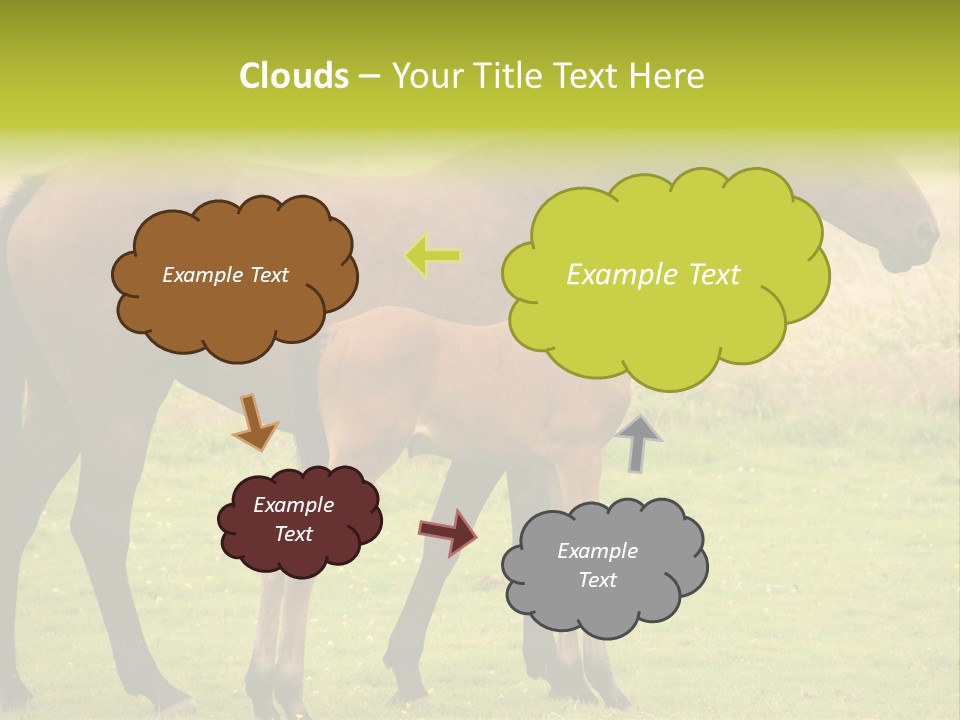 Clouds – Your Title Text Here

Example Text

Example Text

Example Text

Example Text